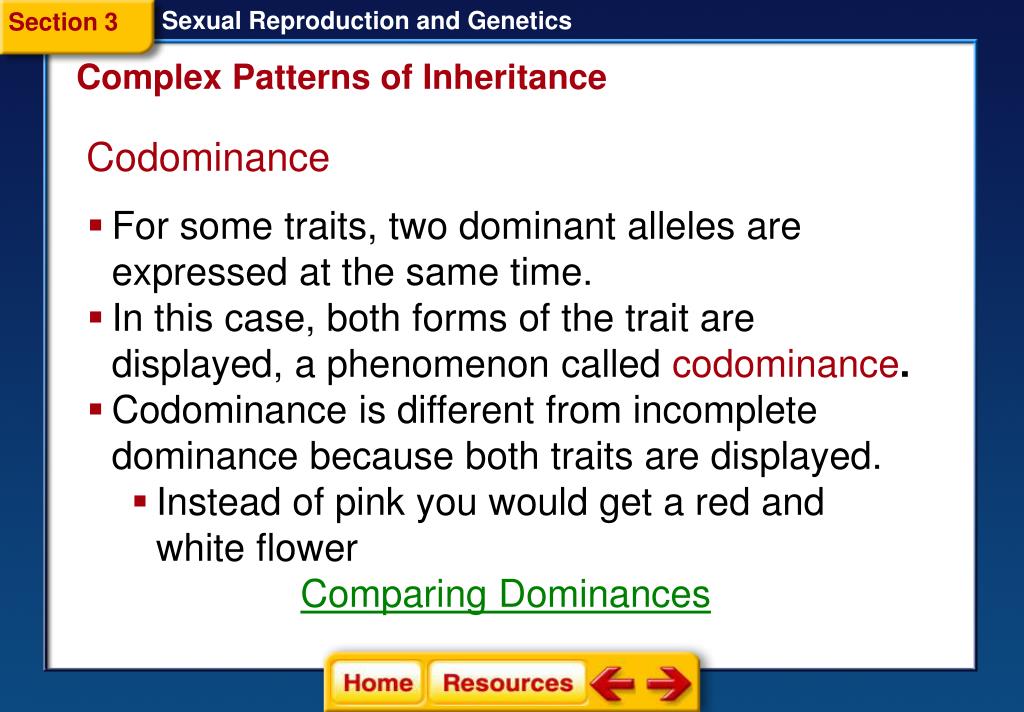 Section 3 Sexual Reproduction and Genetics

Complex Patterns of Inheritance

Codominance

▪ For some traits, two dominant alleles are expressed at the same time.
▪ In this case, both forms of the trait are displayed, a phenomenon called codominance.
▪ Codominance is different from incomplete dominance because both traits are displayed.
▪ Instead of pink you would get a red and white flower

Comparing Dominances

Home Resources